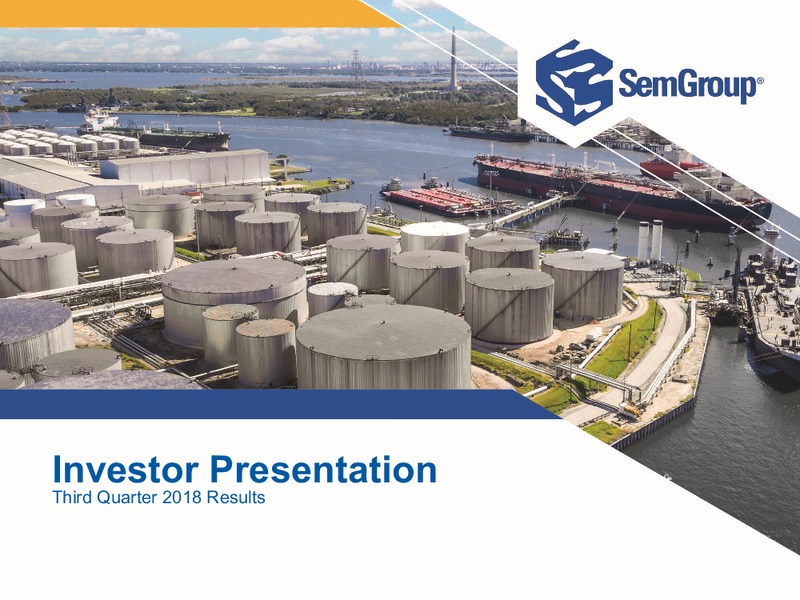 SemGroup®

Investor Presentation
Third Quarter 2018 Results